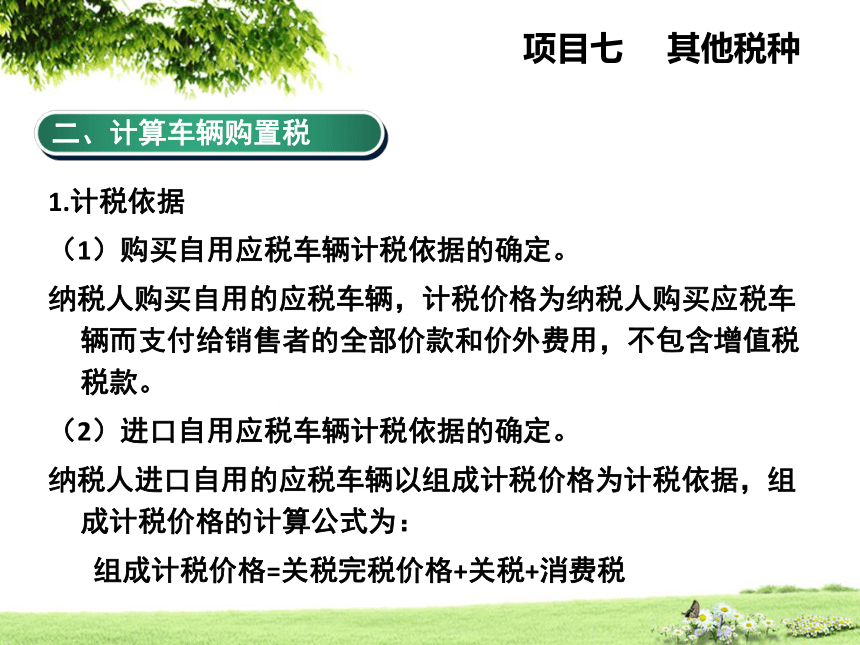 项目七　其他税种

二、计算车辆购置税

1.计税依据

（1）购买自用应税车辆计税依据的确定。

纳税人购买自用的应税车辆，计税价格为纳税人购买应税车辆而支付给销售者的全部价款和价外费用，不包含增值税税款。

（2）进口自用应税车辆计税依据的确定。

纳税人进口自用的应税车辆以组成计税价格为计税依据，组成计税价格的计算公式为：

组成计税价格=关税完税价格+关税+消费税